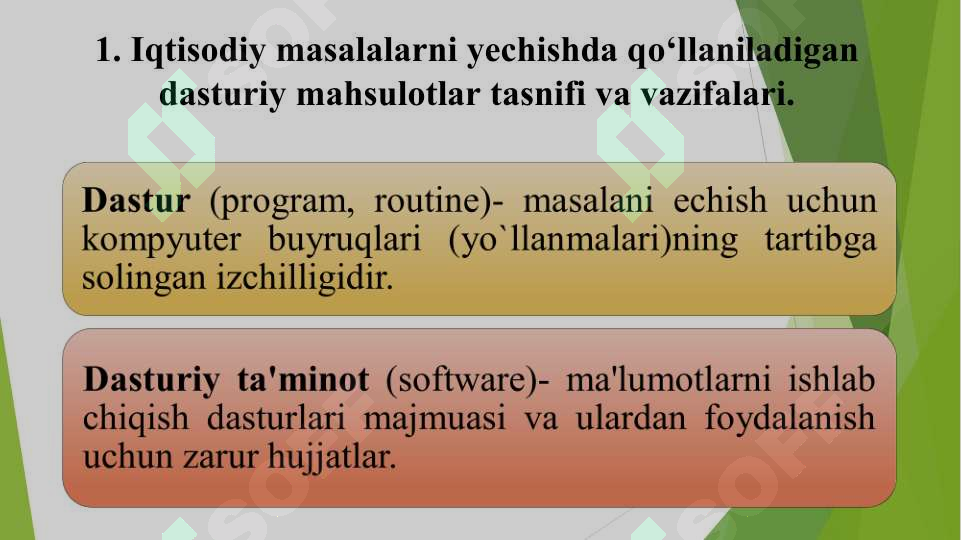 1. Iqtisodiy masalalarni yechishda qo‘llaniladigan dasturiy mahsulotlar tasnifi va vazifalari.

Dastur (program, routine)- masalani echish uchun kompyuter buyruqlari (yo`llanmalari)ning tartibga solingan izchilligidir.

Dasturiy ta'minot (software)- ma'lumotlarni ishlab chiqish dasturlari majmuasi va ulardan foydalanish uchun zarur hujjatlar.